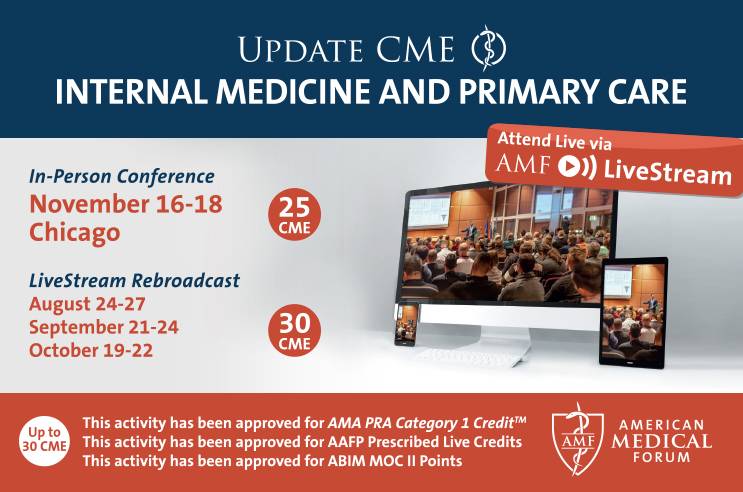 UPDATE CME
INTERNAL MEDICINE AND PRIMARY CARE

Attend Live via
AMF LiveStream

In-Person Conference
November 16-18
Chicago

25 CME

LiveStream Rebroadcast
August 24-27
September 21-24
October 19-22

30 CME

Up to 30 CME

This activity has been approved for AMA PRA Category 1 Credit™
This activity has been approved for AAFP Prescribed Live Credits
This activity has been approved for ABIM MOC II Points

AMF
AMERICAN MEDICAL FORUM